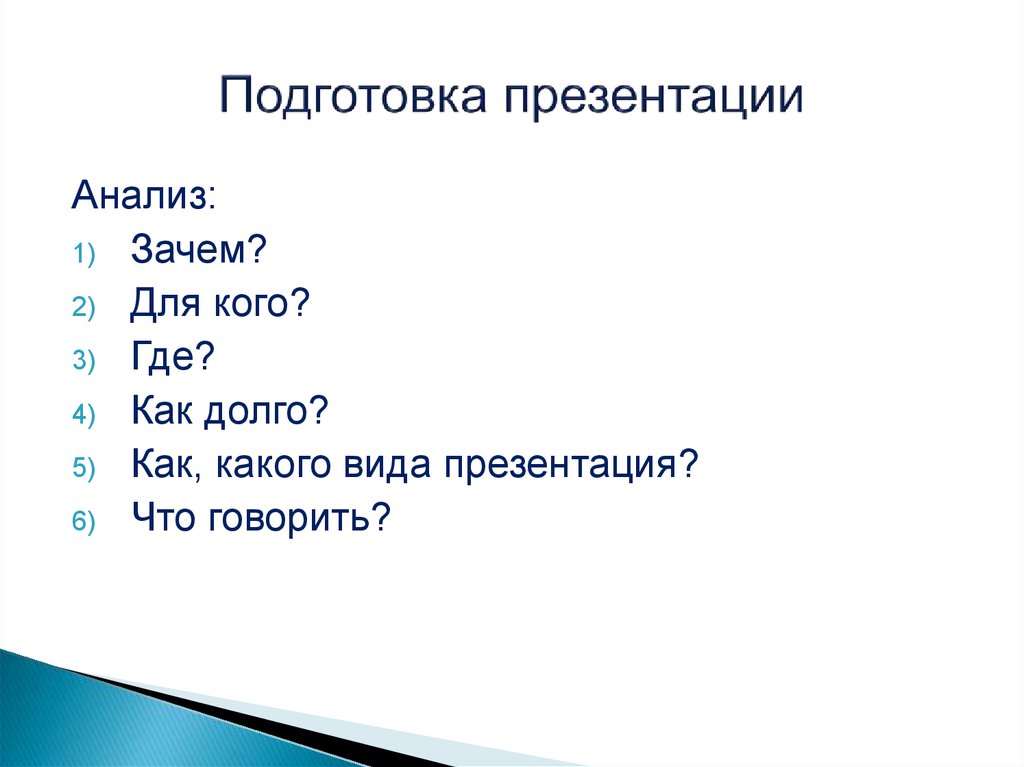 Подготовка презентации

Анализ:

1) Зачем?
2) Для кого?
3) Где?
4) Как долго?
5) Как, какого вида презентация?
6) Что говорить?